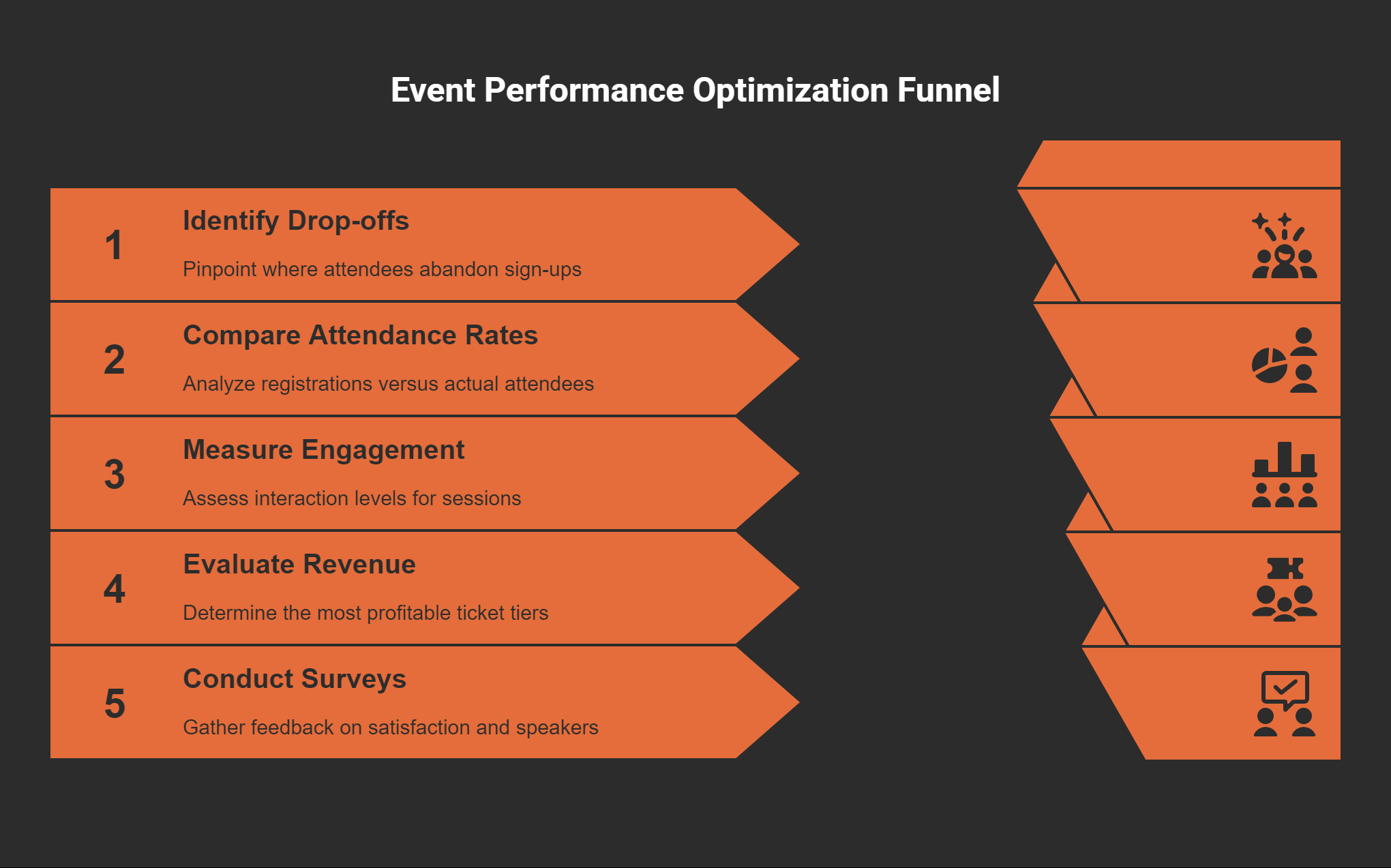 Event Performance Optimization Funnel

1

Identify Drop-offs

Pinpoint where attendees abandon sign-ups

2

Compare Attendance Rates

Analyze registrations versus actual attendees

3

Measure Engagement

Assess interaction levels for sessions

4

Evaluate Revenue

Determine the most profitable ticket tiers

5

Conduct Surveys

Gather feedback on satisfaction and speakers